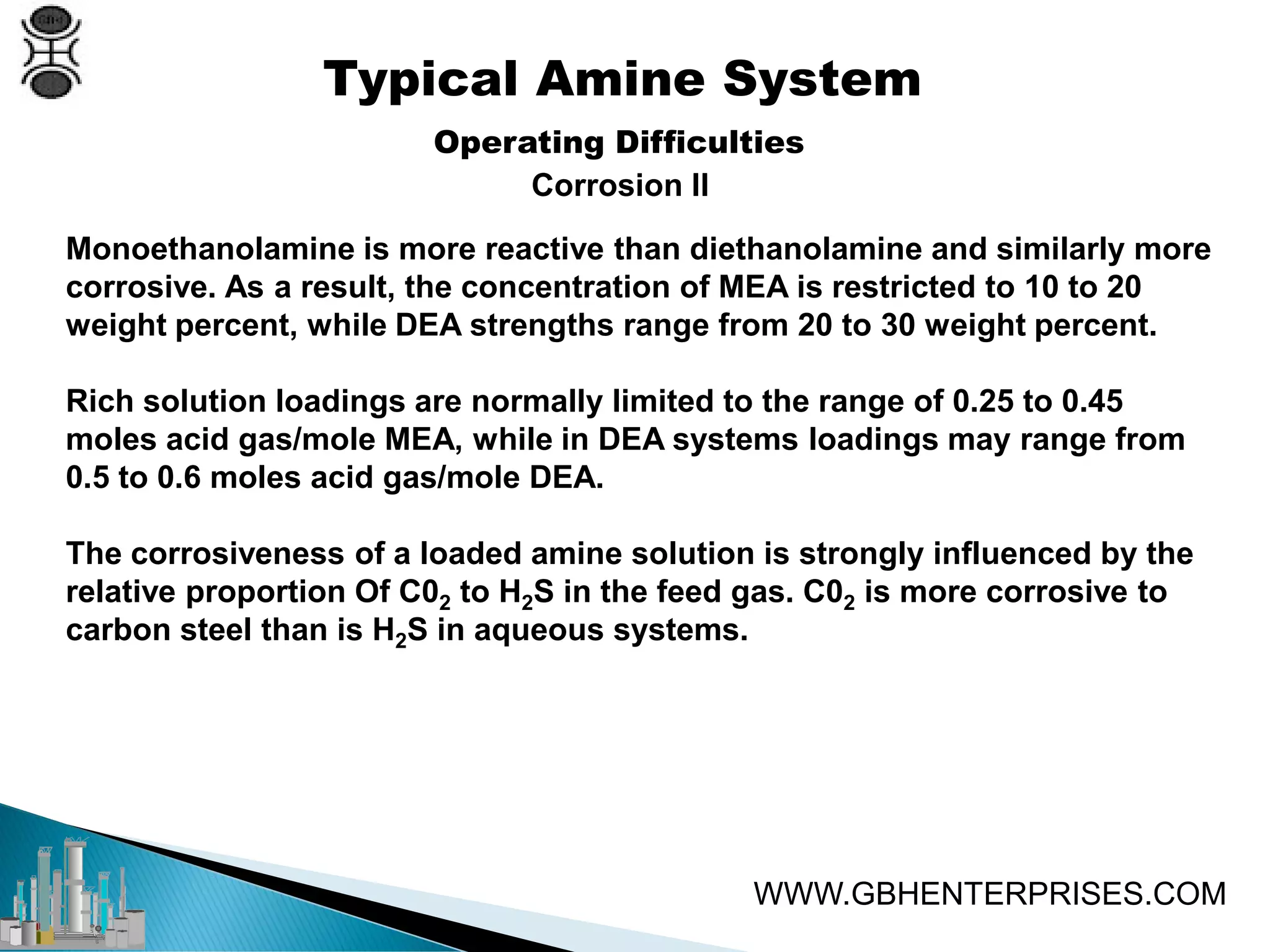 Typical Amine System

Operating Difficulties

Corrosion II

Monoethanolamine is more reactive than diethanolamine and similarly more corrosive. As a result, the concentration of MEA is restricted to 10 to 20 weight percent, while DEA strengths range from 20 to 30 weight percent.

Rich solution loadings are normally limited to the range of 0.25 to 0.45 moles acid gas/mole MEA, while in DEA systems loadings may range from 0.5 to 0.6 moles acid gas/mole DEA.

The corrosiveness of a loaded amine solution is strongly influenced by the relative proportion Of $C0_2$ to $H_2S$ in the feed gas. $C0_2$ is more corrosive to carbon steel than is $H_2S$ in aqueous systems.

WWW.GBHENTERPRISES.COM